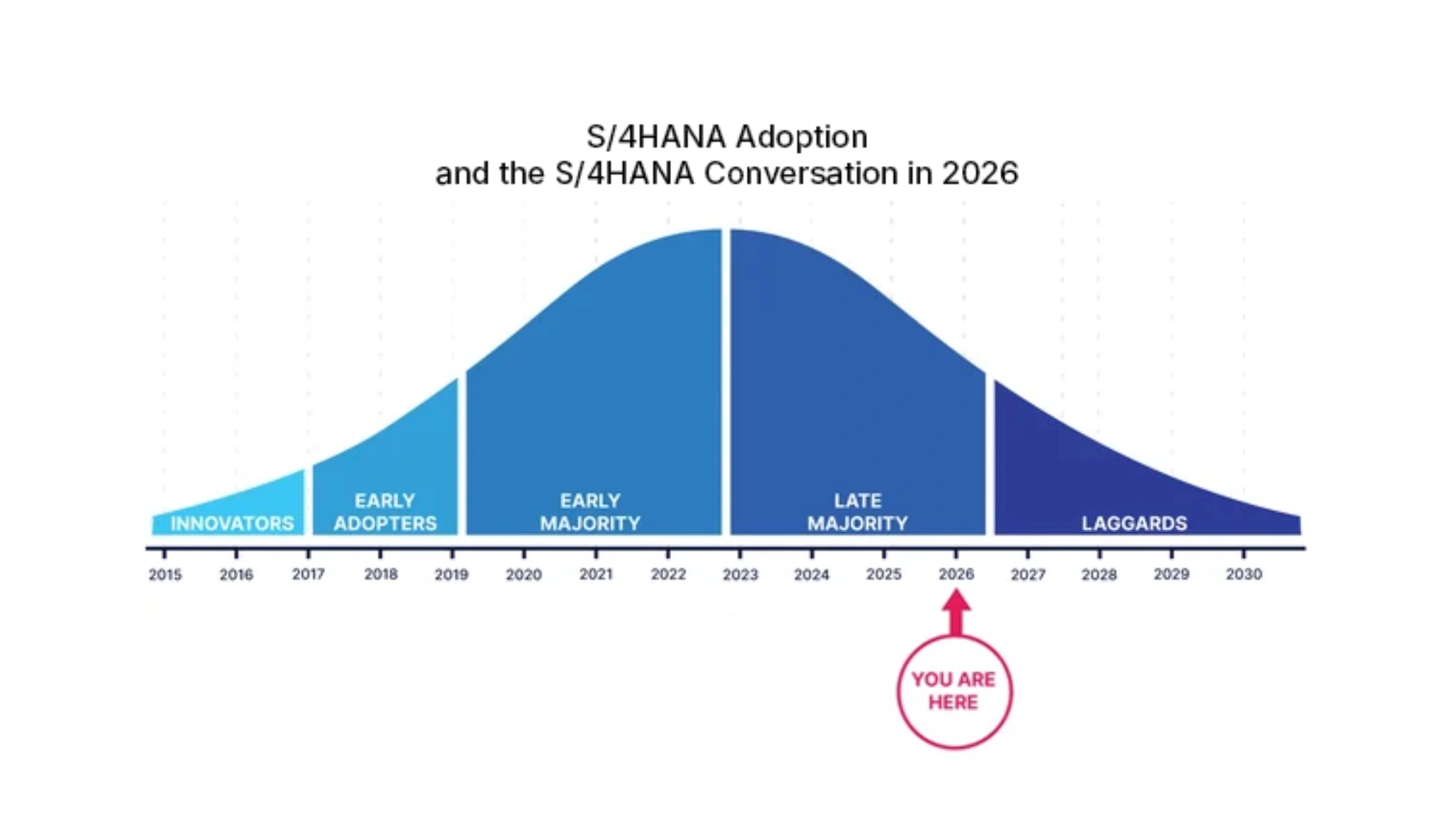 S/4HANA Adoption
and the S/4HANA Conversation in 2026

INNOVATORS

EARLY ADOPTERS

EARLY MAJORITY

LATE MAJORITY

LAGGARDS

2015 2016 2017 2018 2019 2020 2021 2022 2023 2024 2025 2026 2027 2028 2029 2030

YOU ARE HERE